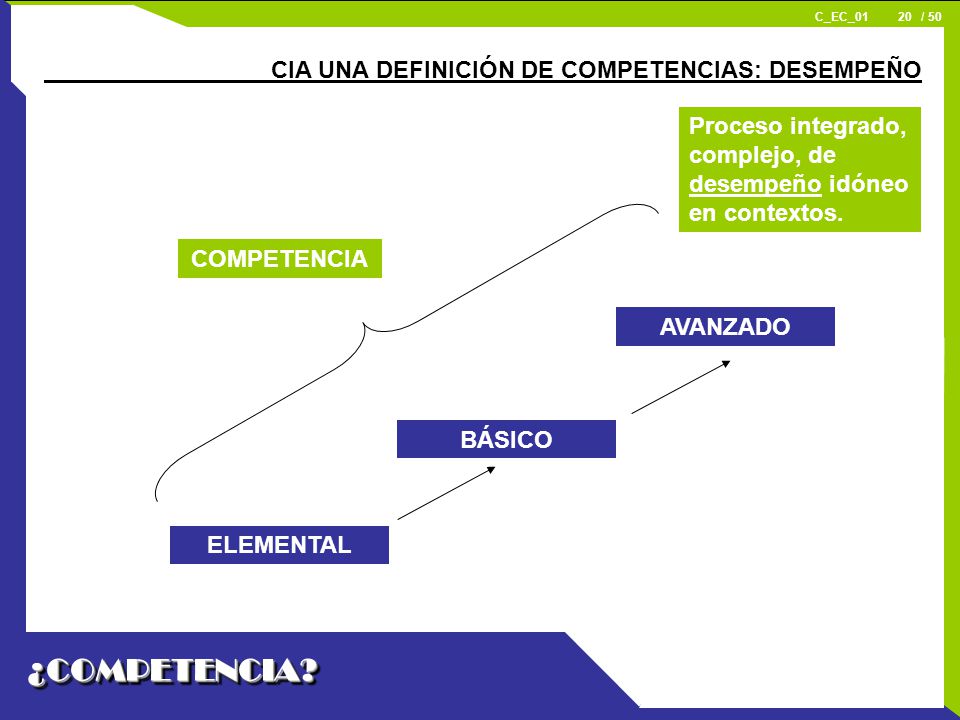 C_EC_01 20 / 50

CIA UNA DEFINICIÓN DE COMPETENCIAS: DESEMPEÑO

Proceso integrado, complejo, de desempeño idóneo en contextos.

COMPETENCIA

AVANZADO

BÁSICO

ELEMENTAL

¿COMPETENCIA?